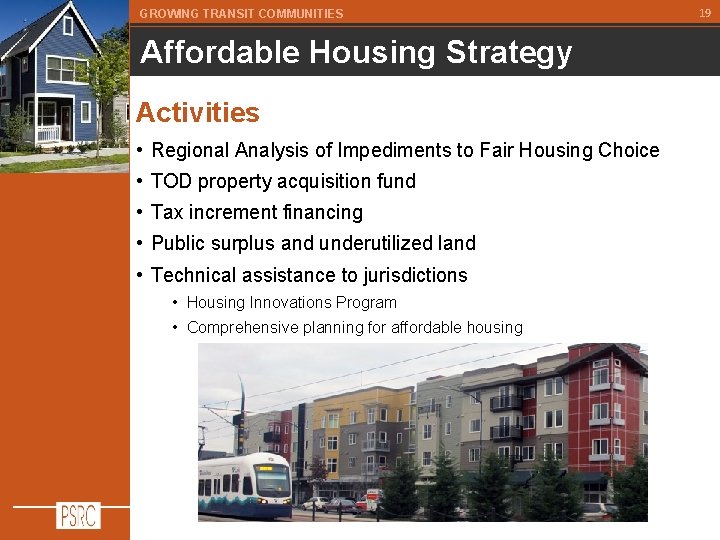 GROWING TRANSIT COMMUNITIES

19

Affordable Housing Strategy

Activities

• Regional Analysis of Impediments to Fair Housing Choice
• TOD property acquisition fund
• Tax increment financing
• Public surplus and underutilized land
• Technical assistance to jurisdictions
  • Housing Innovations Program
  • Comprehensive planning for affordable housing

PSRC